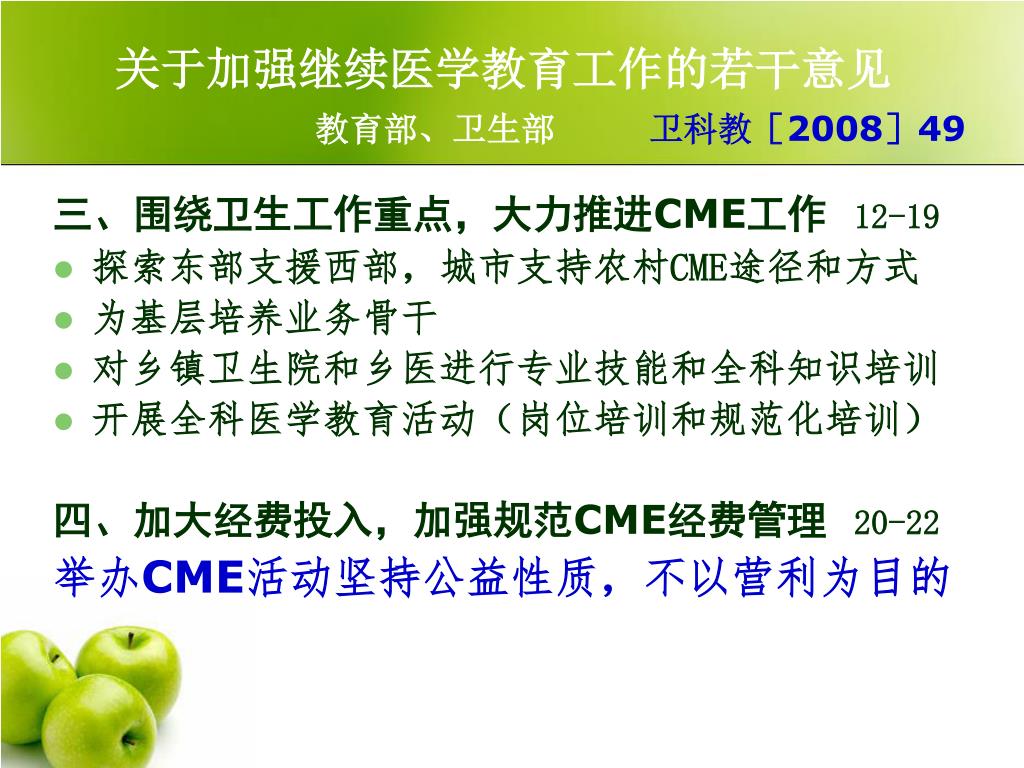 关于加强继续医学教育工作的若干意见

教育部、卫生部　　卫科教［2008］49

三、围绕卫生工作重点，大力推进CME工作 12-19
- 探索东部支援西部，城市支持农村CME途径和方式
- 为基层培养业务骨干
- 对乡镇卫生院和乡医进行专业技能和全科知识培训
- 开展全科医学教育活动（岗位培训和规范化培训）

四、加大经费投入，加强规范CME经费管理 20-22
举办CME活动坚持公益性质，不以营利为目的